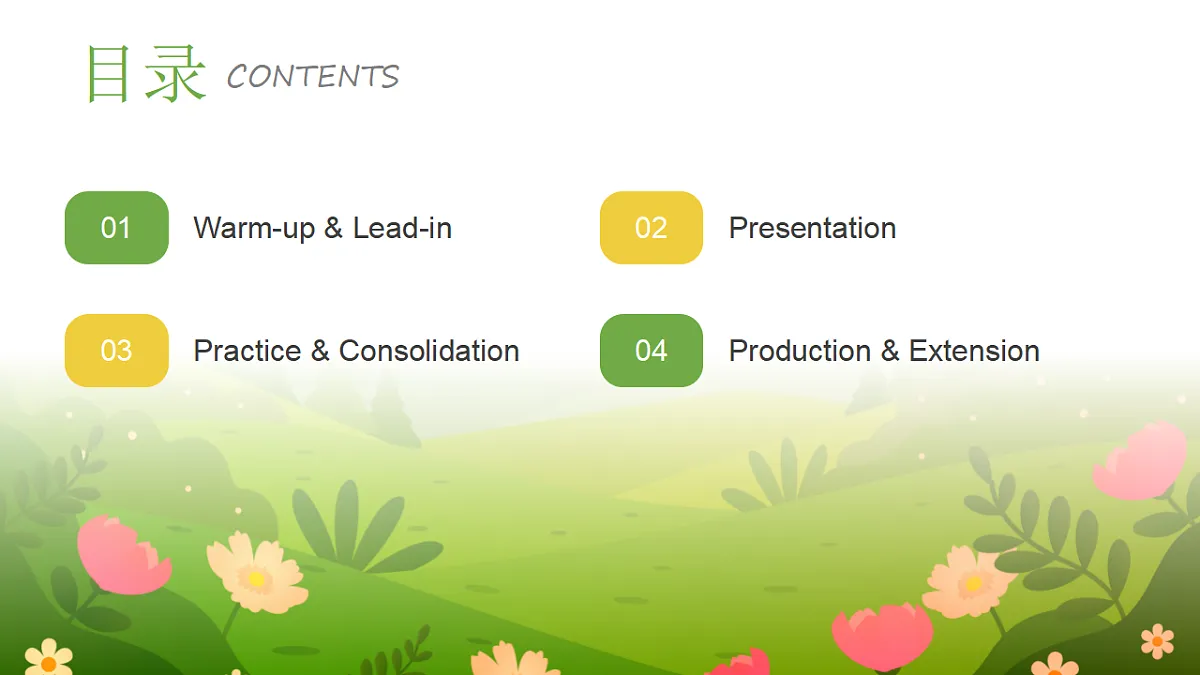 目录 CONTENTS

01 Warm-up & Lead-in

02 Presentation

03 Practice & Consolidation

04 Production & Extension